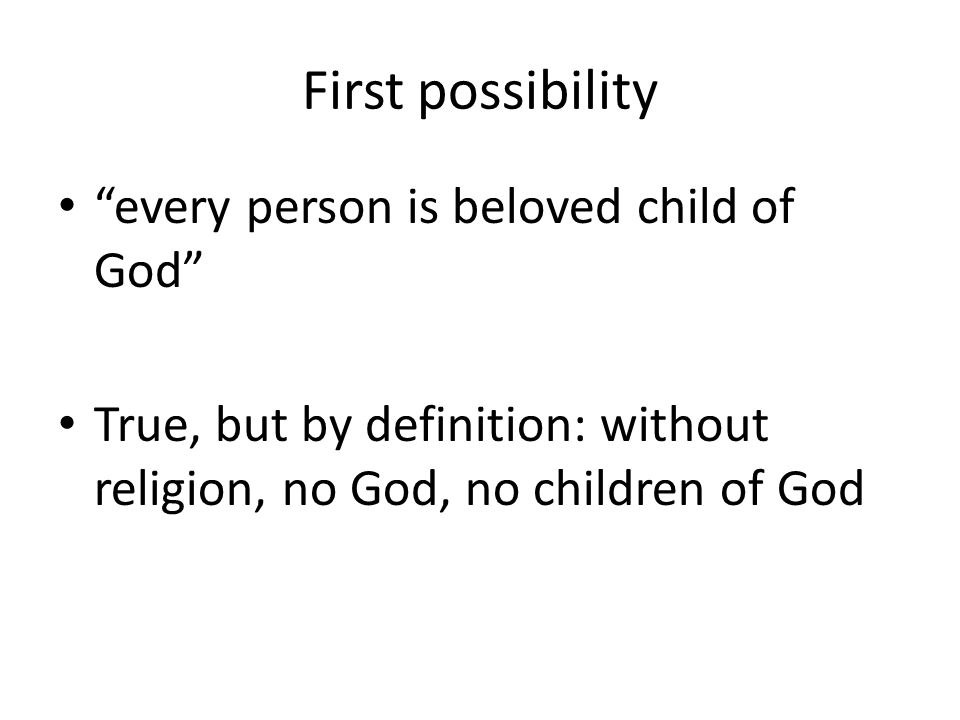 First possibility

• “every person is beloved child of God”

• True, but by definition: without religion, no God, no children of God